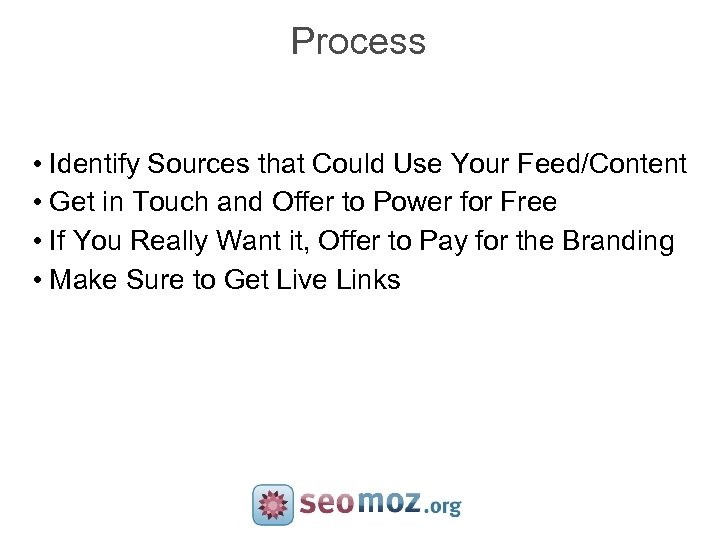 Process

• Identify Sources that Could Use Your Feed/Content
• Get in Touch and Offer to Power for Free
• If You Really Want it, Offer to Pay for the Branding
• Make Sure to Get Live Links

seomoz.org